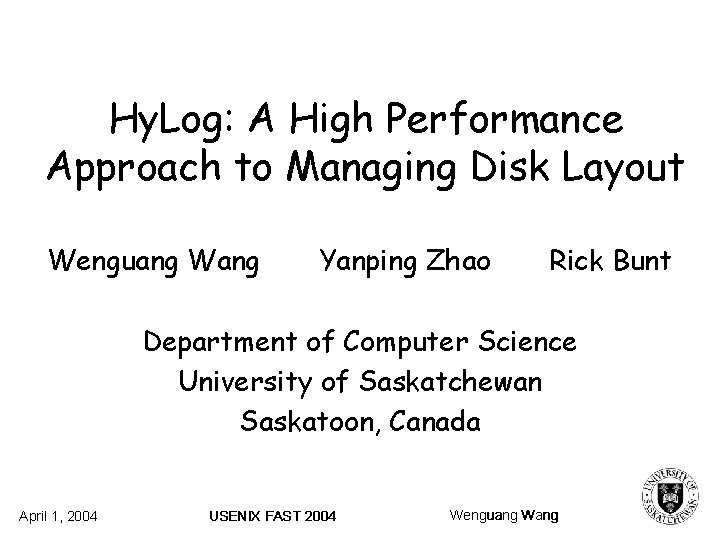 HyLog: A High Performance Approach to Managing Disk Layout

Wenguang Wang Yanping Zhao Rick Bunt

Department of Computer Science
University of Saskatchewan
Saskatoon, Canada

April 1, 2004 USENIX FAST 2004 Wenguang Wang

UNIVERSITY OF SASKATCHEWAN